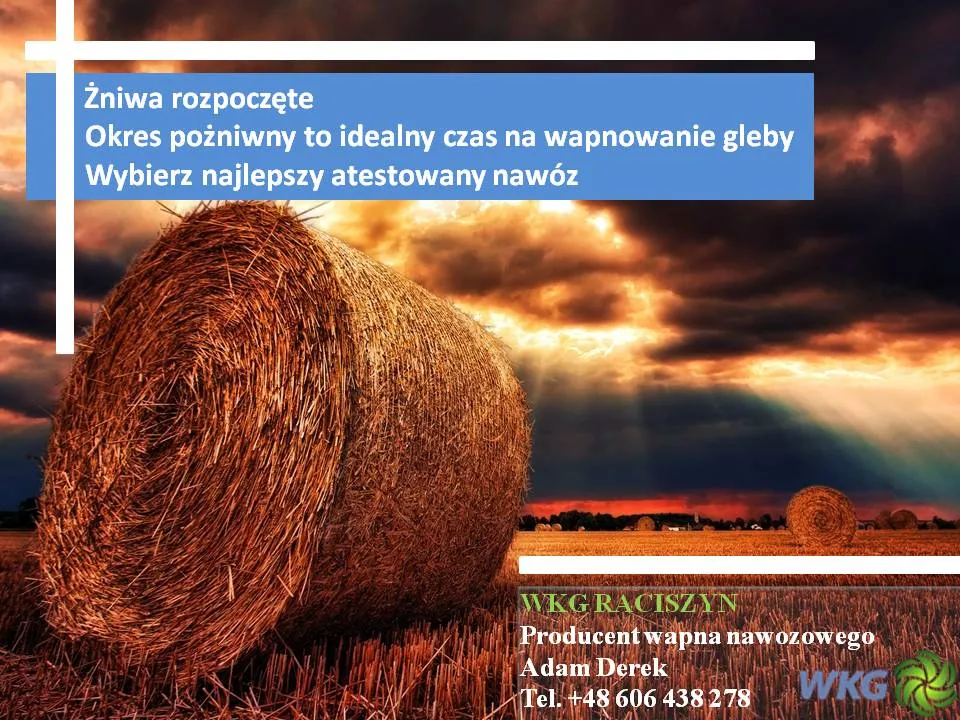 Żniwa rozpoczęte
Okres pożniwny to idealny czas na wapnowanie gleby
Wybierz najlepszy atestowany nawóz

WKG RACISZYN
Producent wapna nawozowego
Adam Derek
Tel. +48 606 438 278

WKG